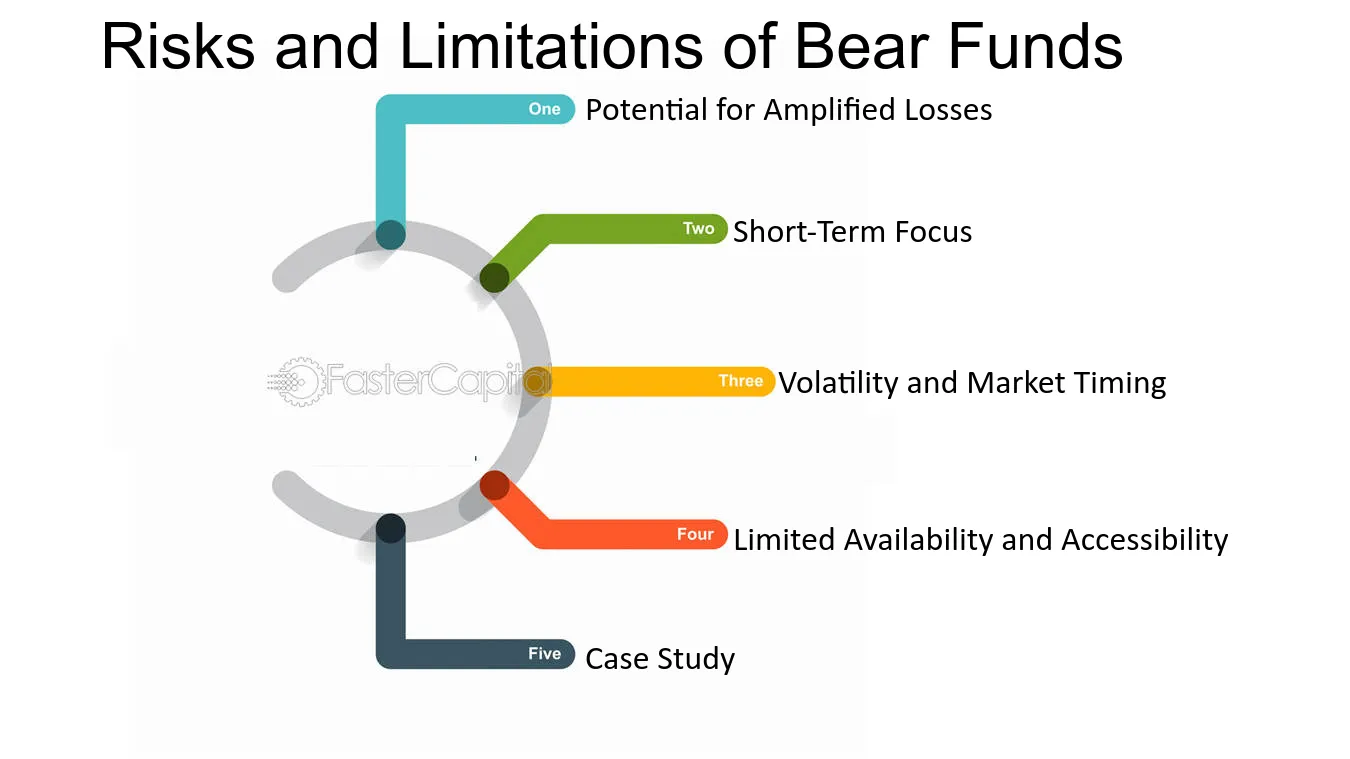 Risks and Limitations of Bear Funds

One Potential for Amplified Losses

Two Short-Term Focus

FasterCapital

Three Volatility and Market Timing

Four Limited Availability and Accessibility

Five Case Study